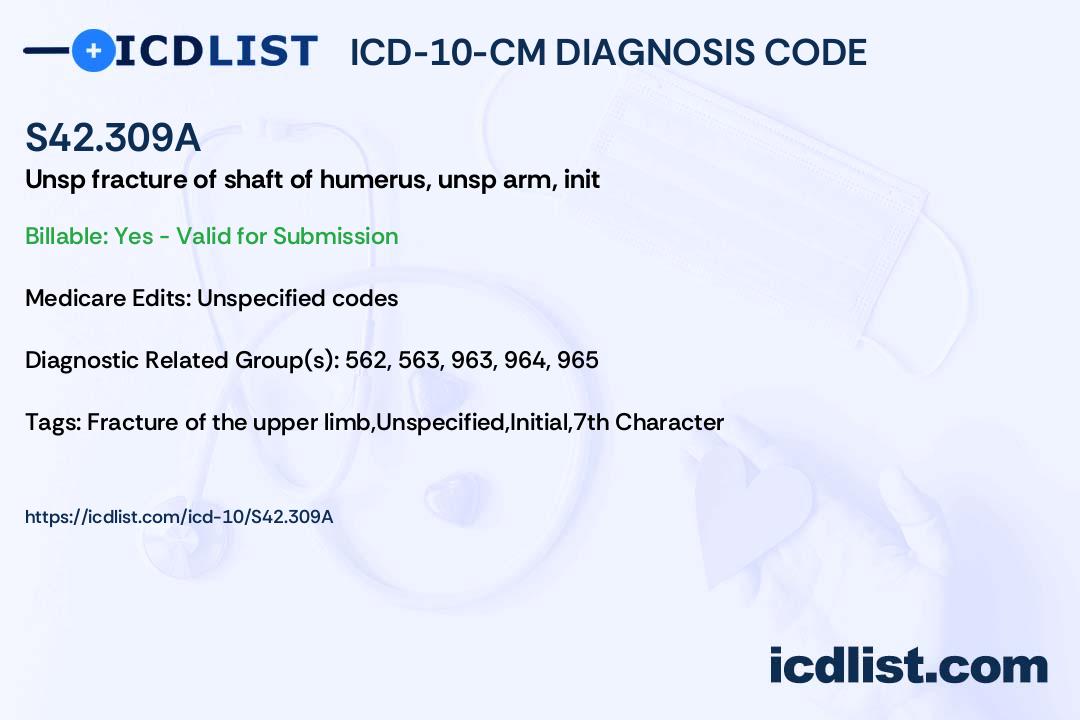 ICDLIST ICD-10-CM DIAGNOSIS CODE

S42.309A

Unsp fracture of shaft of humerus, unsp arm, init

Billable: Yes - Valid for Submission

Medicare Edits: Unspecified codes

Diagnostic Related Group(s): 562, 563, 963, 964, 965

Tags: Fracture of the upper limb,Unspecified,Initial,7th Character

https://icdlist.com/icd-10/S42.309A

icdlist.com